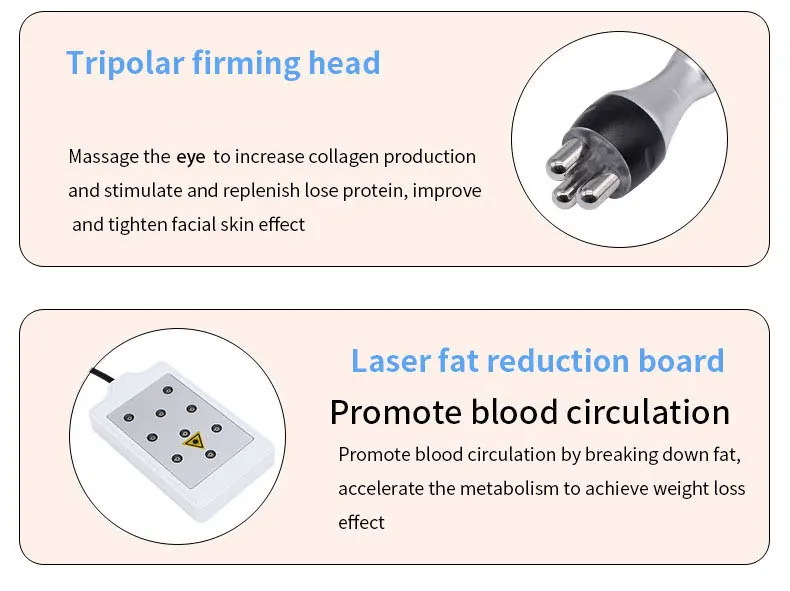 Tripolar firming head

Massage the eye to increase collagen production and stimulate and replenish lose protein, improve and tighten facial skin effect

Laser fat reduction board

Promote blood circulation

Promote blood circulation by breaking down fat, accelerate the metabolism to achieve weight loss effect